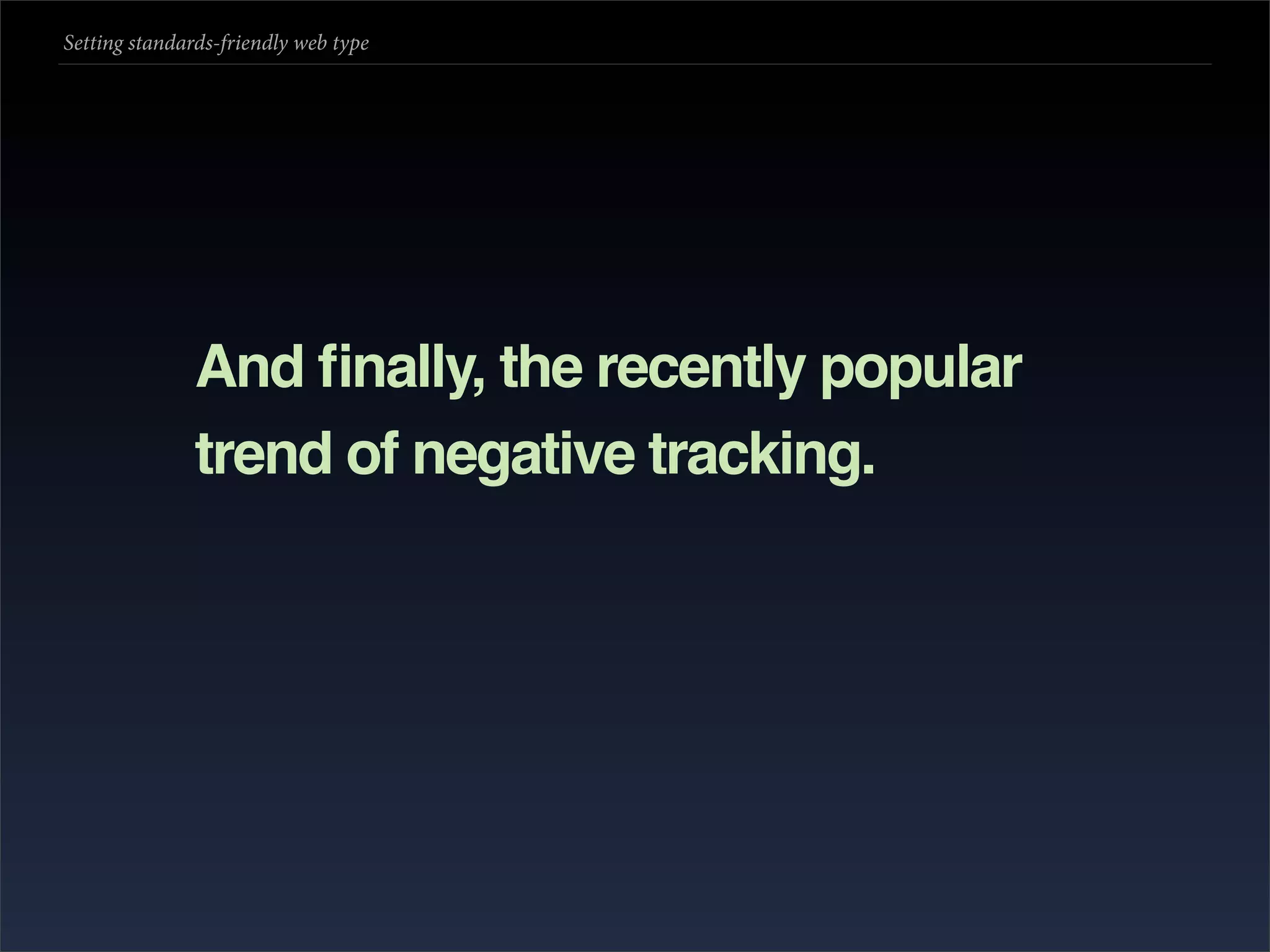 Setting standards-friendly web type

And finally, the recently popular trend of negative tracking.